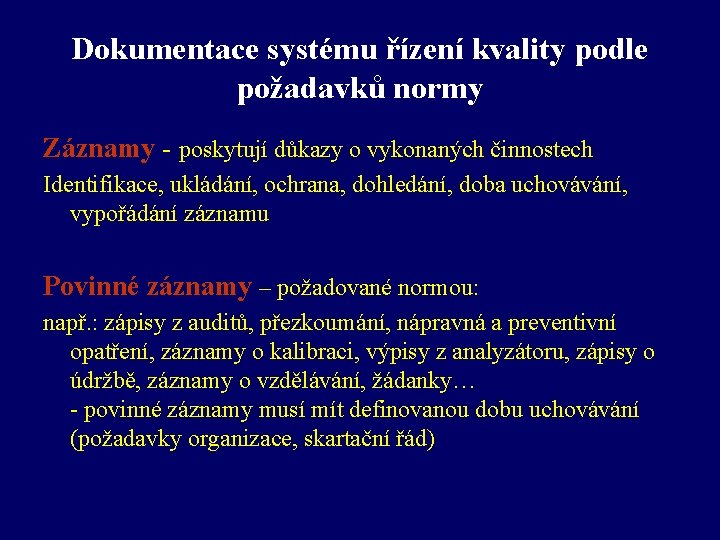 Dokumentace systému řízení kvality podle požadavků normy

Záznamy - poskytují důkazy o vykonaných činnostech

Identifikace, ukládání, ochrana, dohledání, doba uchovávání, vypořádání záznamu

Povinné záznamy – požadované normou:

např.: zápisy z auditů, přezkoumání, nápravná a preventivní opatření, záznamy o kalibraci, výpisy z analyzátoru, zápisy o údržbě, záznamy o vzdělávání, žádanky…
- povinné záznamy musí mít definovanou dobu uchovávání (požadavky organizace, skartační řád)